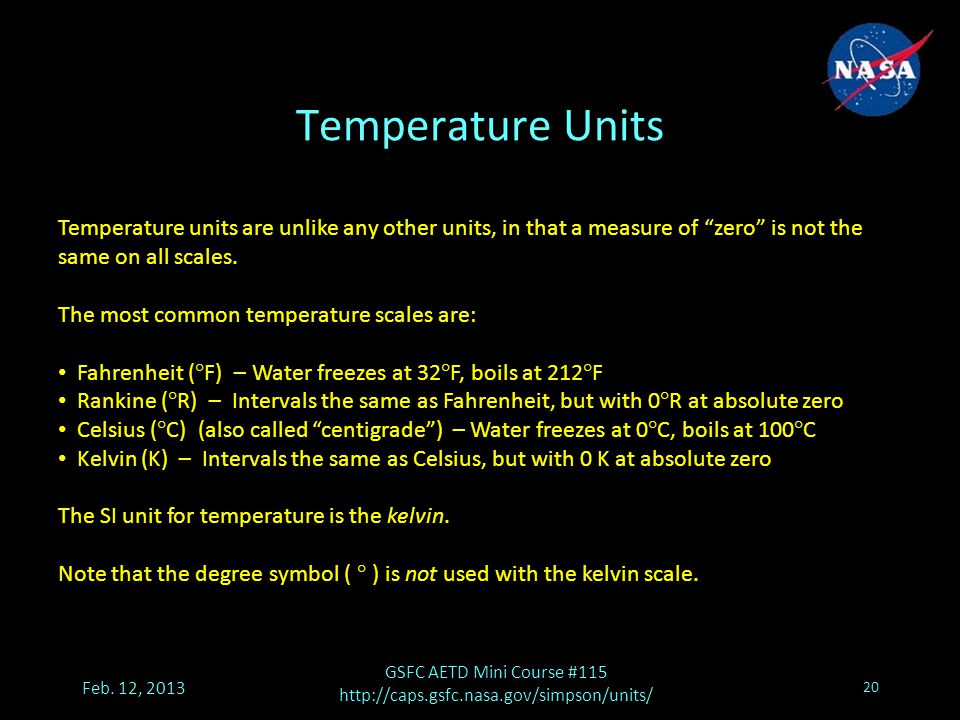 NASA

Temperature Units

Temperature units are unlike any other units, in that a measure of “zero” is not the same on all scales.

The most common temperature scales are:

• Fahrenheit (°F) – Water freezes at 32°F, boils at 212°F
• Rankine (°R) – Intervals the same as Fahrenheit, but with 0°R at absolute zero
• Celsius (°C) (also called “centigrade”) – Water freezes at 0°C, boils at 100°C
• Kelvin (K) – Intervals the same as Celsius, but with 0 K at absolute zero

The SI unit for temperature is the kelvin.

Note that the degree symbol ( ° ) is not used with the kelvin scale.

Feb. 12, 2013

GSFC AETD Mini Course #115
http://caps.gsfc.nasa.gov/simpson/units/

20